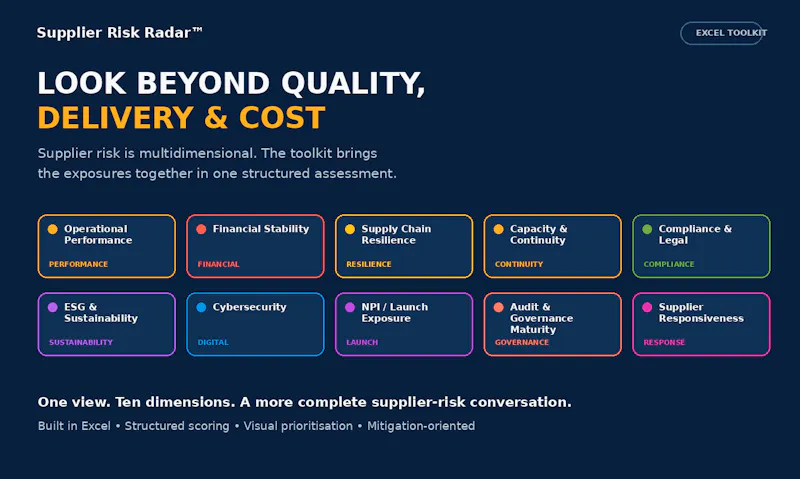 Supplier Risk Radar™

EXCEL TOOLKIT

LOOK BEYOND QUALITY, DELIVERY & COST

Supplier risk is multidimensional. The toolkit brings the exposures together in one structured assessment.

Operational Performance
PERFORMANCE

Financial Stability
FINANCIAL

Supply Chain Resilience
RESILIENCE

Capacity & Continuity
CONTINUITY

Compliance & Legal
COMPLIANCE

ESG & Sustainability
SUSTAINABILITY

Cybersecurity
DIGITAL

NPI / Launch Exposure
LAUNCH

Audit & Governance Maturity
GOVERNANCE

Supplier Responsiveness
RESPONSE

One view. Ten dimensions. A more complete supplier-risk conversation.

Built in Excel • Structured scoring • Visual prioritisation • Mitigation-oriented